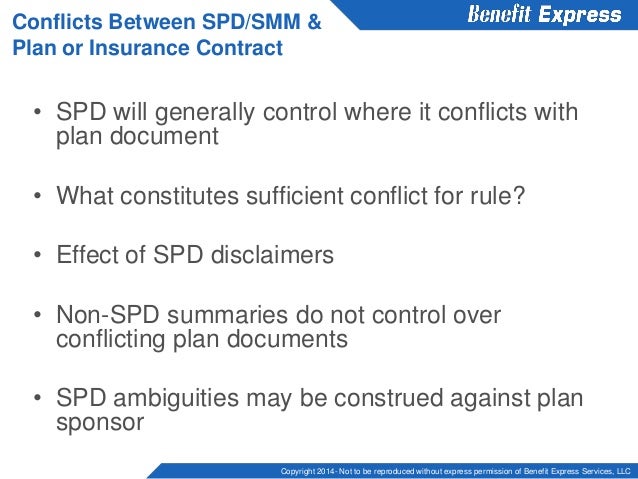 Conflicts Between SPD/SMM & Plan or Insurance Contract

Benefit Express

• SPD will generally control where it conflicts with plan document

• What constitutes sufficient conflict for rule?

• Effect of SPD disclaimers

• Non-SPD summaries do not control over conflicting plan documents

• SPD ambiguities may be construed against plan sponsor

Copyright 2014 - Not to be reproduced without express permission of Benefit Express Services, LLC